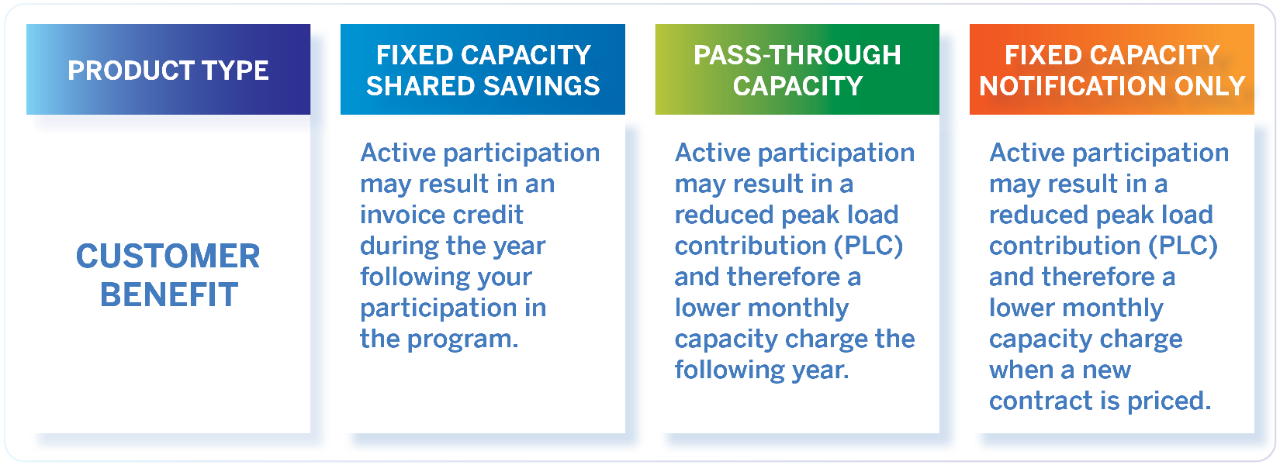 | PRODUCT TYPE | FIXED CAPACITY SHARED SAVINGS | PASS-THROUGH CAPACITY | FIXED CAPACITY NOTIFICATION ONLY |
|---|---|---|---|
| CUSTOMER BENEFIT | Active participation may result in an invoice credit during the year following your participation in the program. | Active participation may result in a reduced peak load contribution (PLC) and therefore a lower monthly capacity charge the following year. | Active participation may result in a reduced peak load contribution (PLC) and therefore a lower monthly capacity charge when a new contract is priced. |